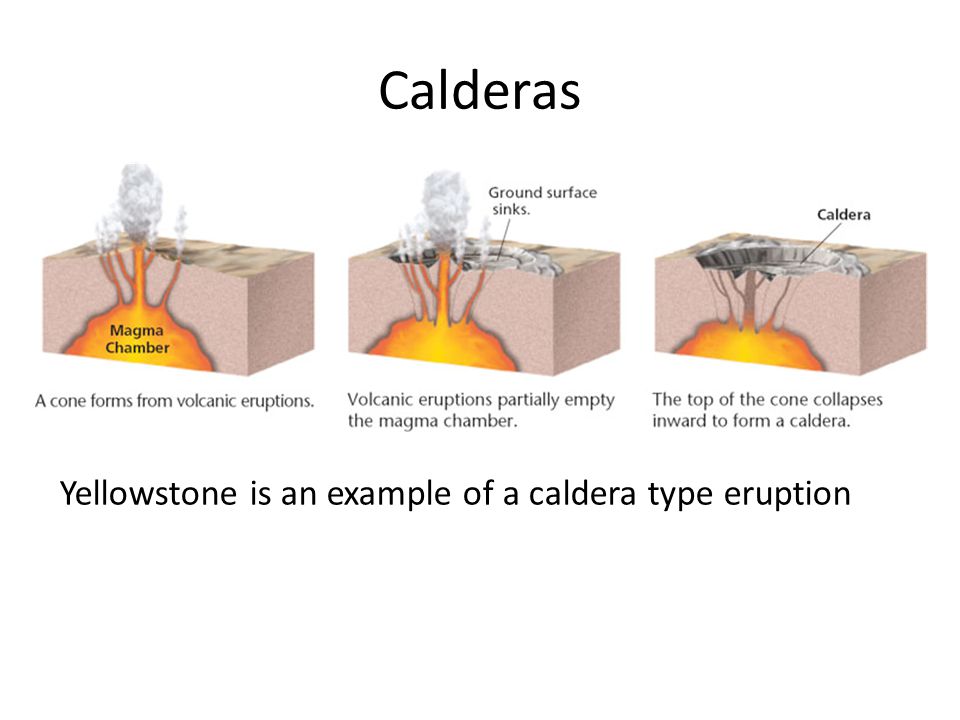 Calderas

Magma Chamber

A cone forms from volcanic eruptions.

Ground surface sinks.

Volcanic eruptions partially empty the magma chamber.

Caldera

The top of the cone collapses inward to form a caldera.

Yellowstone is an example of a caldera type eruption